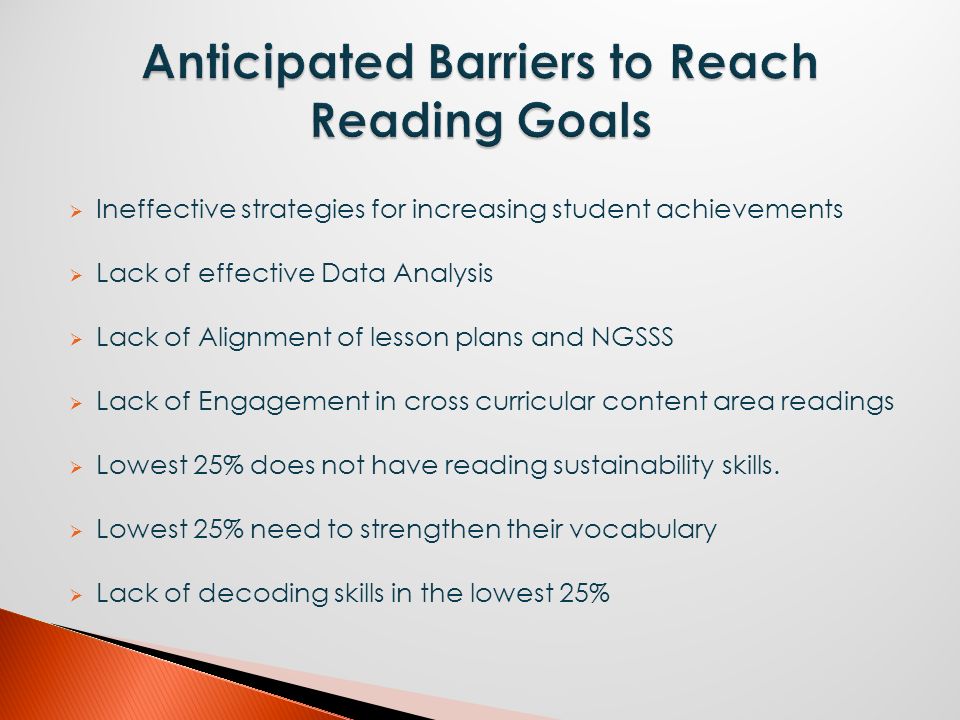 Anticipated Barriers to Reach Reading Goals

➢ Ineffective strategies for increasing student achievements

➢ Lack of effective Data Analysis

➢ Lack of Alignment of lesson plans and NGSSS

➢ Lack of Engagement in cross curricular content area readings

➢ Lowest 25% does not have reading sustainability skills.

➢ Lowest 25% need to strengthen their vocabulary

➢ Lack of decoding skills in the lowest 25%